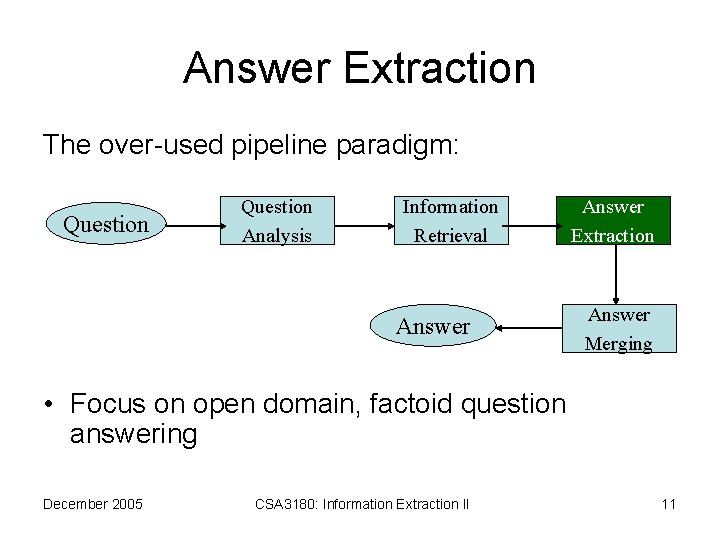 Answer Extraction

The over-used pipeline paradigm:

Question

Question Analysis

Information Retrieval

Answer Extraction

Answer Merging

Answer

• Focus on open domain, factoid question answering

December 2005

CSA3180: Information Extraction II

11